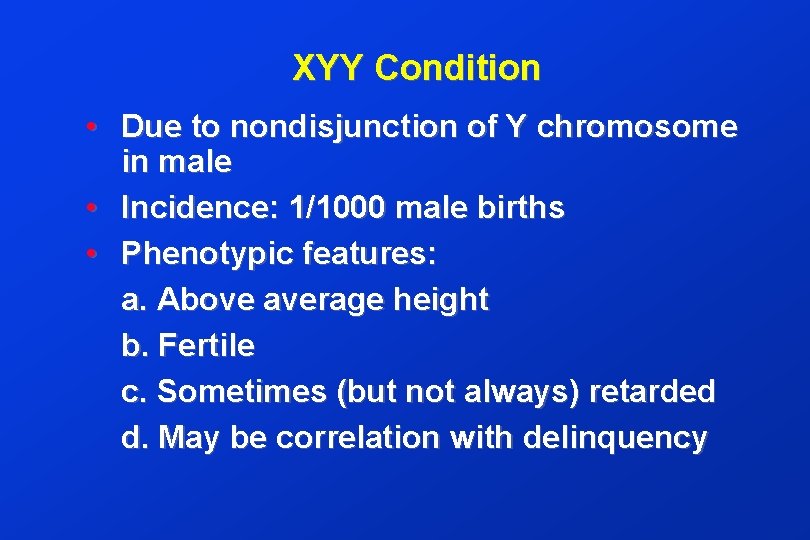 XYY Condition

• Due to nondisjunction of Y chromosome in male
• Incidence: 1/1000 male births
• Phenotypic features:
a. Above average height
b. Fertile
c. Sometimes (but not always) retarded
d. May be correlation with delinquency